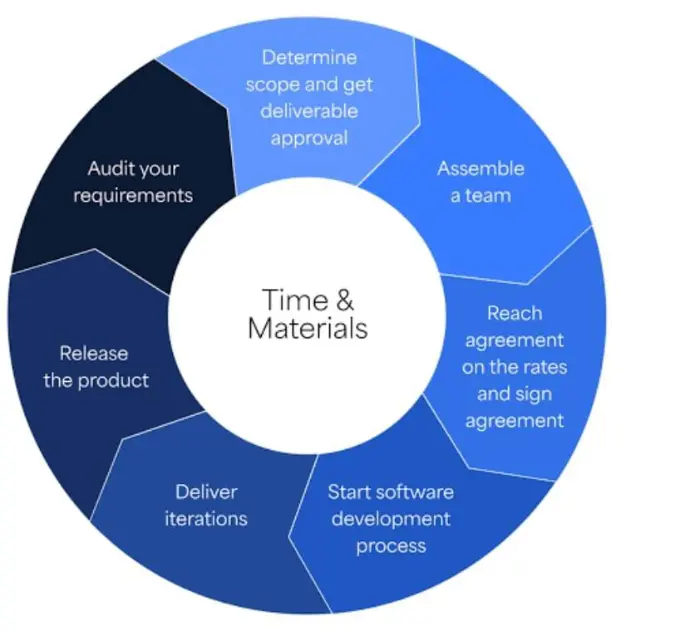 Time & Materials

Audit your requirements

Determine scope and get deliverable approval

Assemble a team

Reach agreement on the rates and sign agreement

Start software development process

Deliver iterations

Release the product